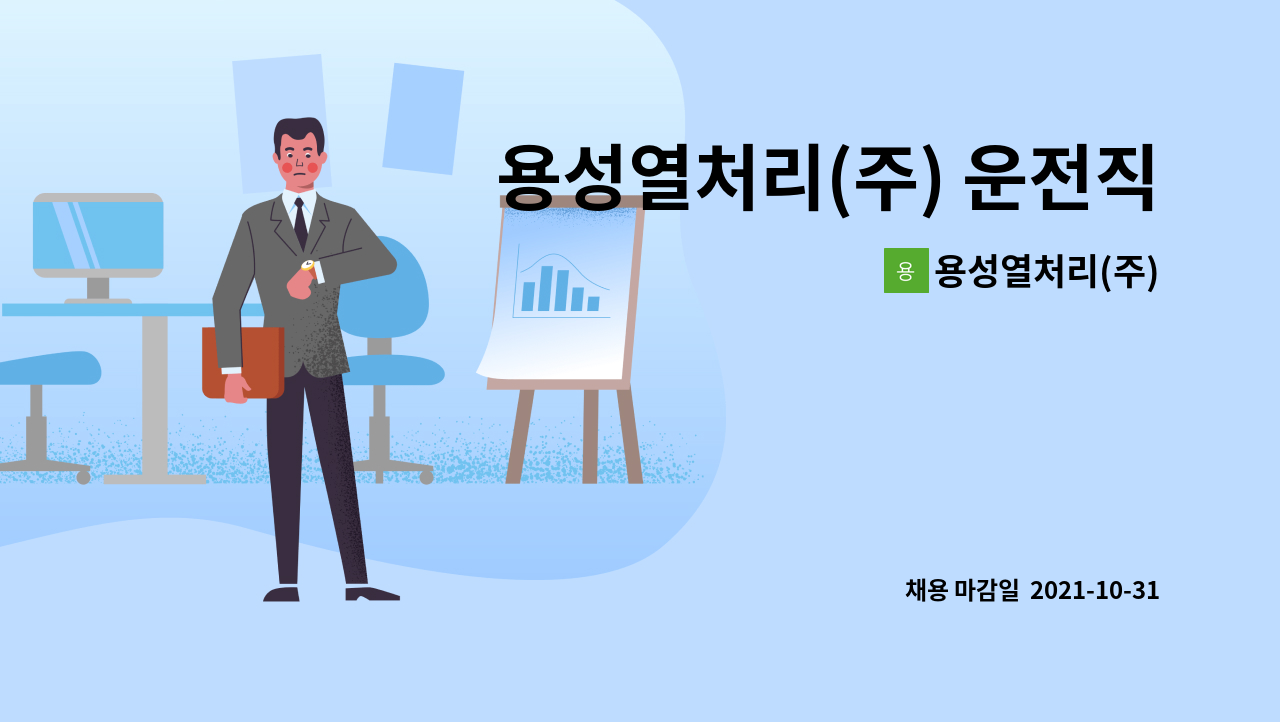 용성열처리(주) 운전직

용 용성열처리(주)

채용 마감일 2021-10-31